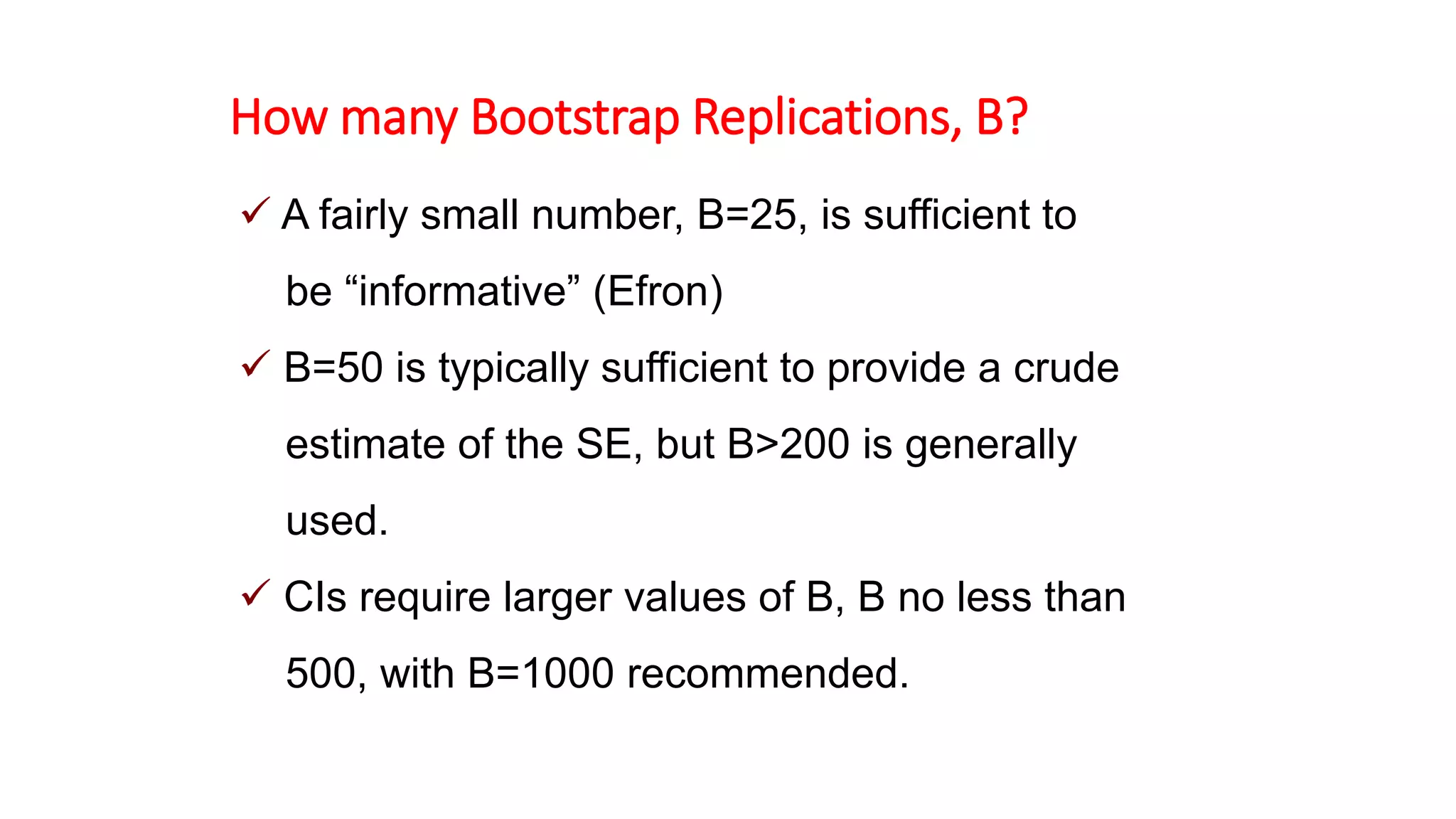 How many Bootstrap Replications, B?

✓ A fairly small number, B=25, is sufficient to be “informative” (Efron)

✓ B=50 is typically sufficient to provide a crude estimate of the SE, but B>200 is generally used.

✓ CIs require larger values of B, B no less than 500, with B=1000 recommended.